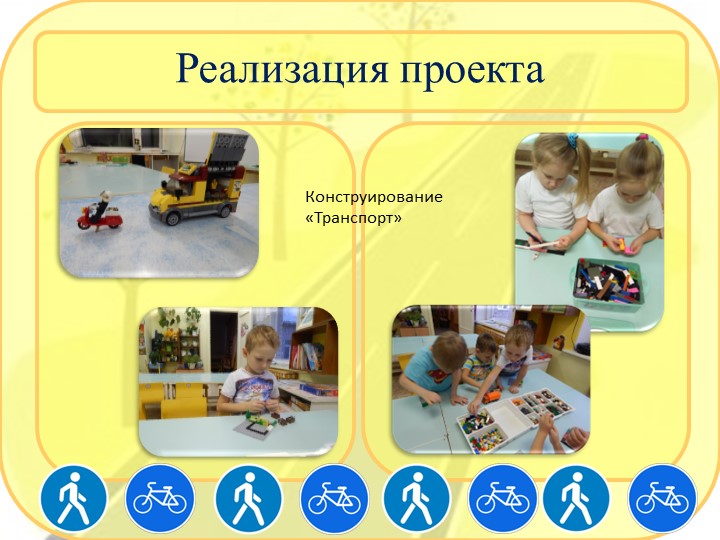 Реализация проекта

Конструирование «Транспорт»